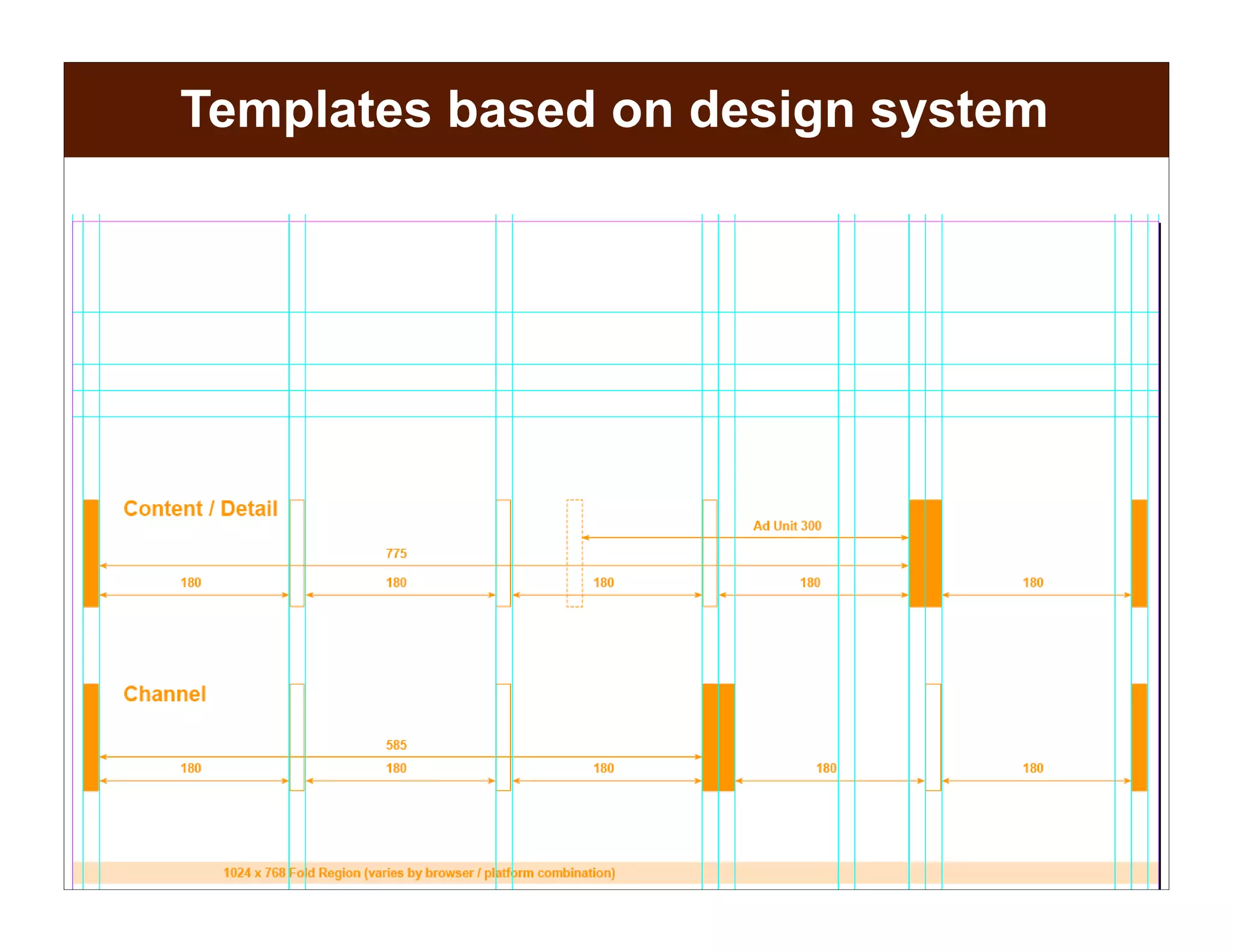 Templates based on design system

Content / Detail

Ad Unit 300

775

180 180 180 180 180

Channel

585

180 180 180 180 180

1024 x 768 Fold Region (varies by browser / platform combination)